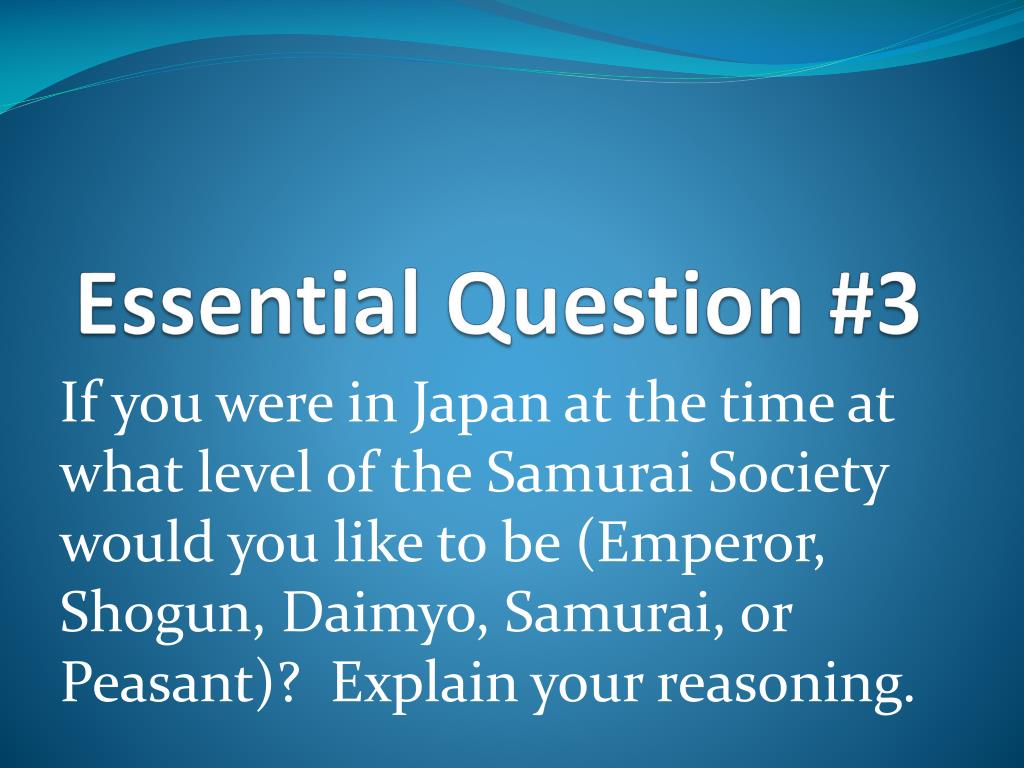 Essential Question #3

If you were in Japan at the time at what level of the Samurai Society would you like to be (Emperor, Shogun, Daimyo, Samurai, or Peasant)? Explain your reasoning.